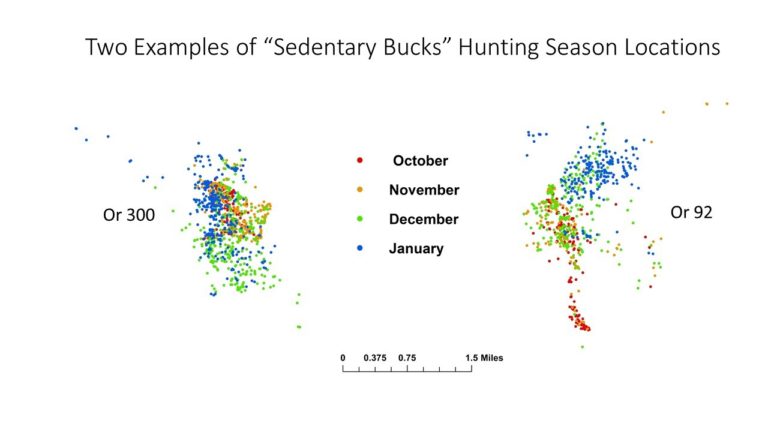 Two Examples of "Sedentary Bucks" Hunting Season Locations

Or 300

October
November
December
January

Or 92

0 0.375 0.75 1.5 Miles